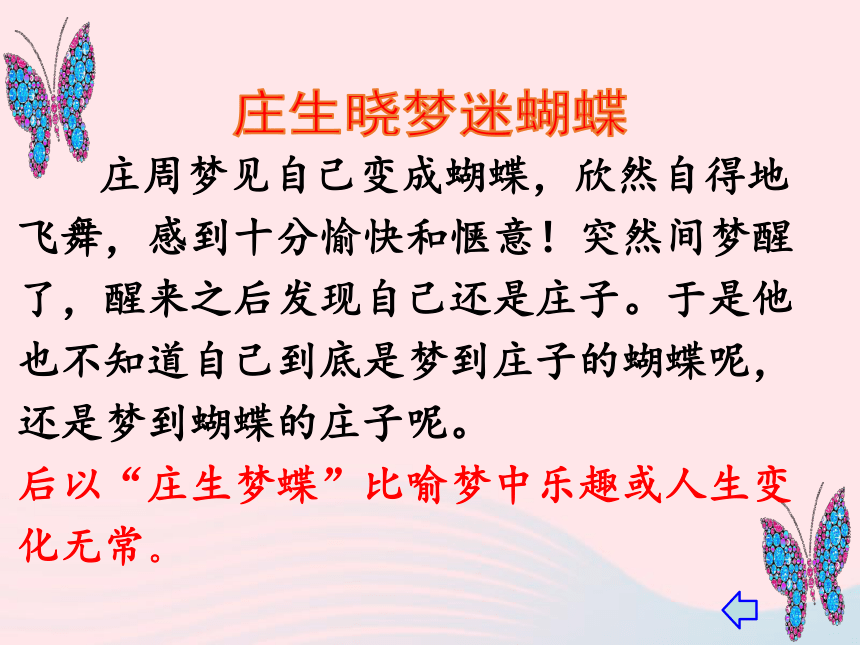 庄生晓梦迷蝴蝶

庄周梦见自己变成蝴蝶，欣然自得地飞舞，感到十分愉快和惬意！突然间梦醒了，醒来之后发现自己还是庄子。于是他也不知道自己到底是梦到庄子的蝴蝶呢，还是梦到蝴蝶的庄子呢。

后以“庄生梦蝶”比喻梦中乐趣或人生变化无常。